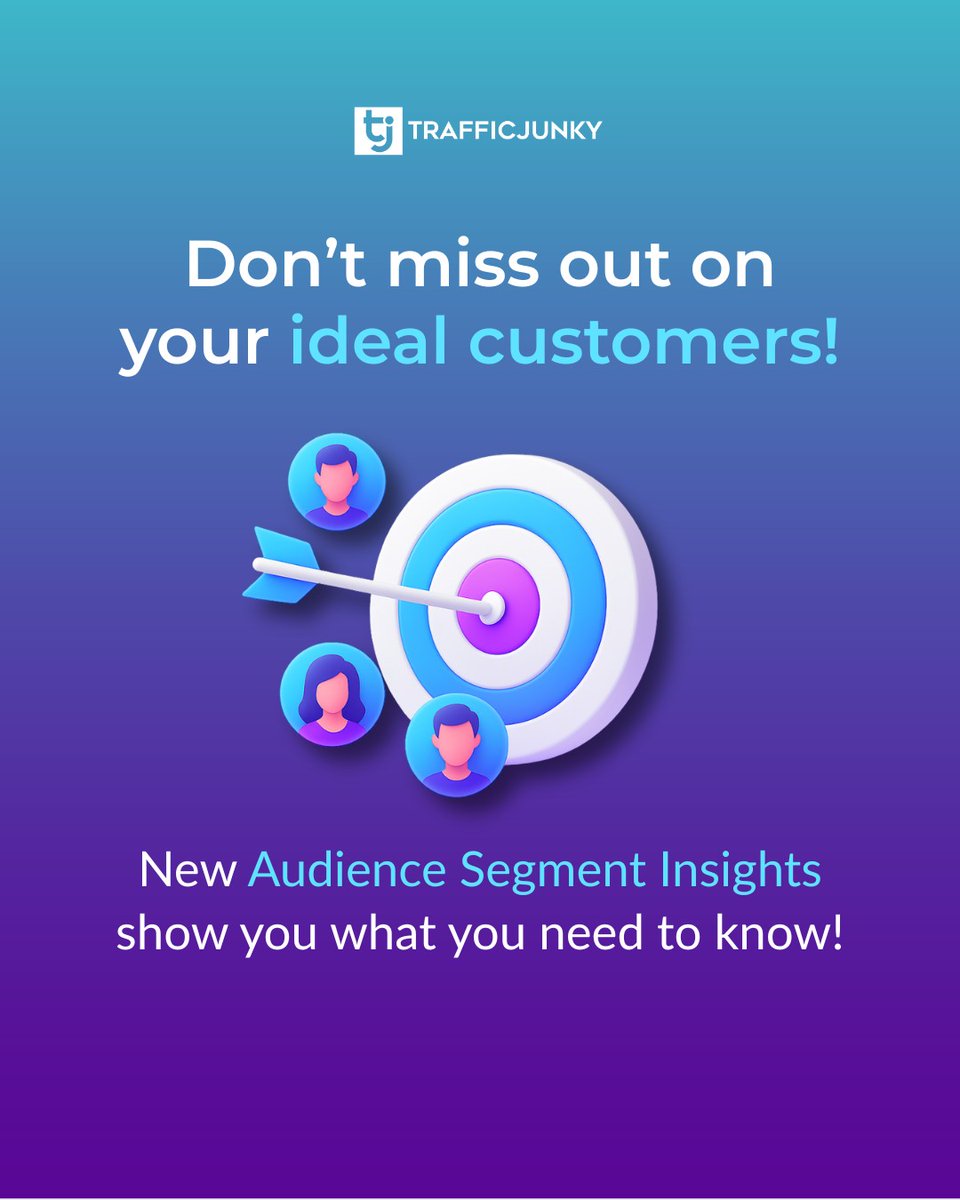 tj TRAFFICJUNKY

Don't miss out on your ideal customers!

New Audience Segment Insights show you what you need to know!